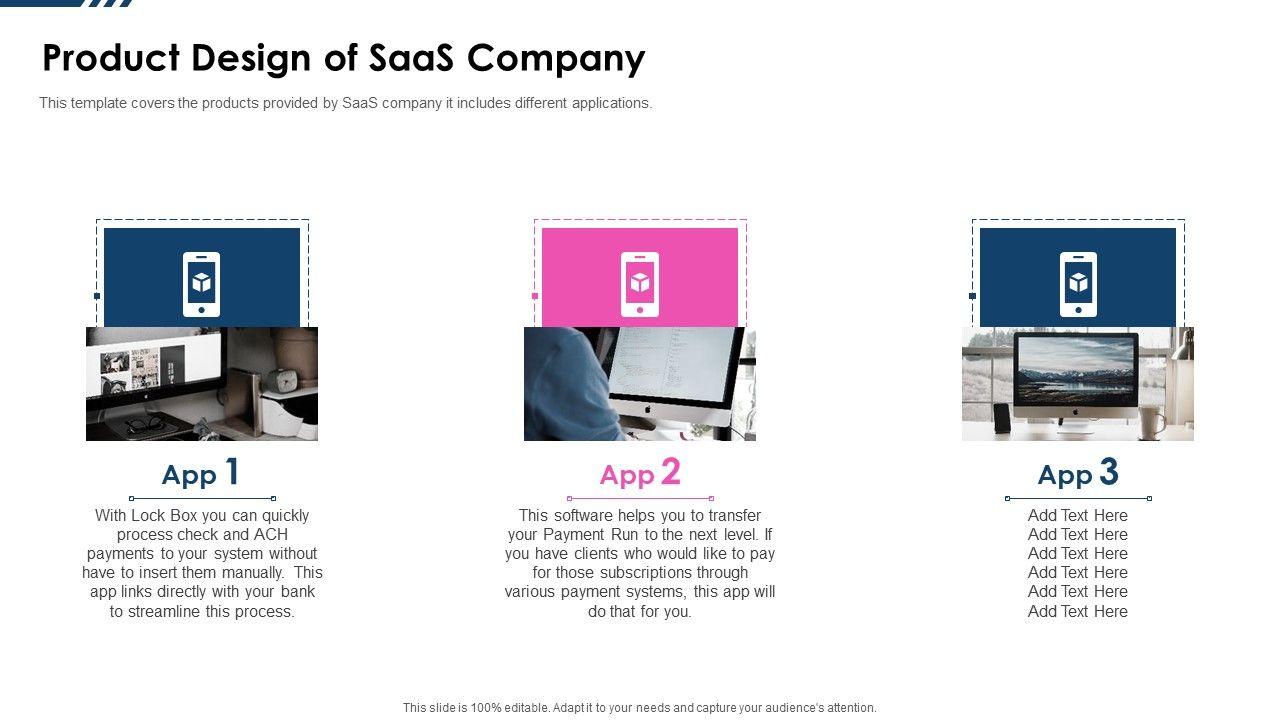 Product Design of SaaS Company

This template covers the products provided by SaaS company it includes different applications.

App 1

With Lock Box you can quickly process check and ACH payments to your system without have to insert them manually. This app links directly with your bank to streamline this process.

App 2

This software helps you to transfer your Payment Run to the next level. If you have clients who would like to pay for those subscriptions through various payment systems, this app will do that for you.

App 3

Add Text Here
Add Text Here
Add Text Here
Add Text Here
Add Text Here
Add Text Here

This slide is 100% editable. Adapt it to your needs and capture your audience's attention.